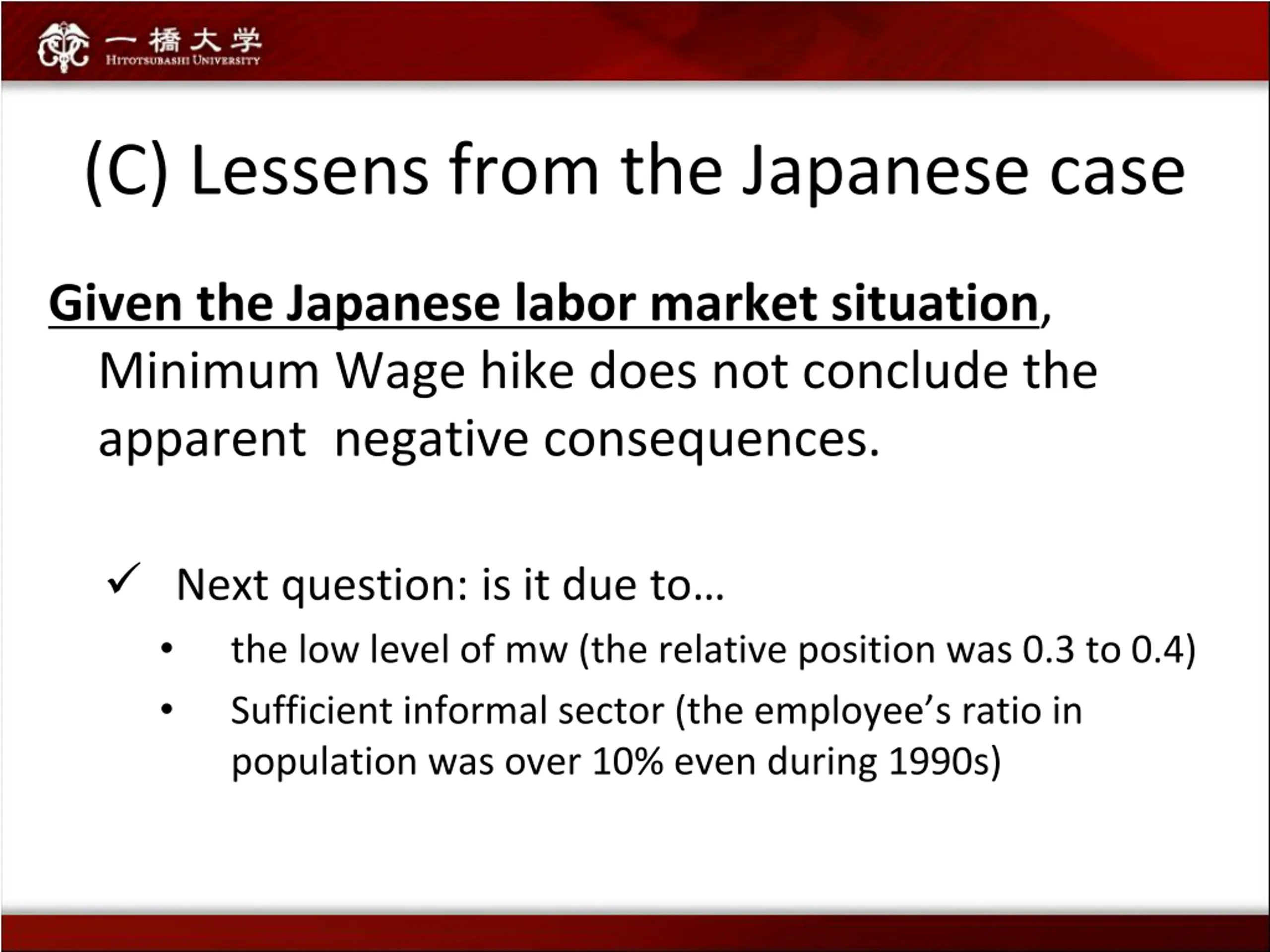 一橋大学
HITOTSUBASHI UNIVERSITY

(C) Lessens from the Japanese case

Given the Japanese labor market situation, Minimum Wage hike does not conclude the apparent negative consequences.

✓ Next question: is it due to…
• the low level of mw (the relative position was 0.3 to 0.4)
• Sufficient informal sector (the employee's ratio in population was over 10% even during 1990s)